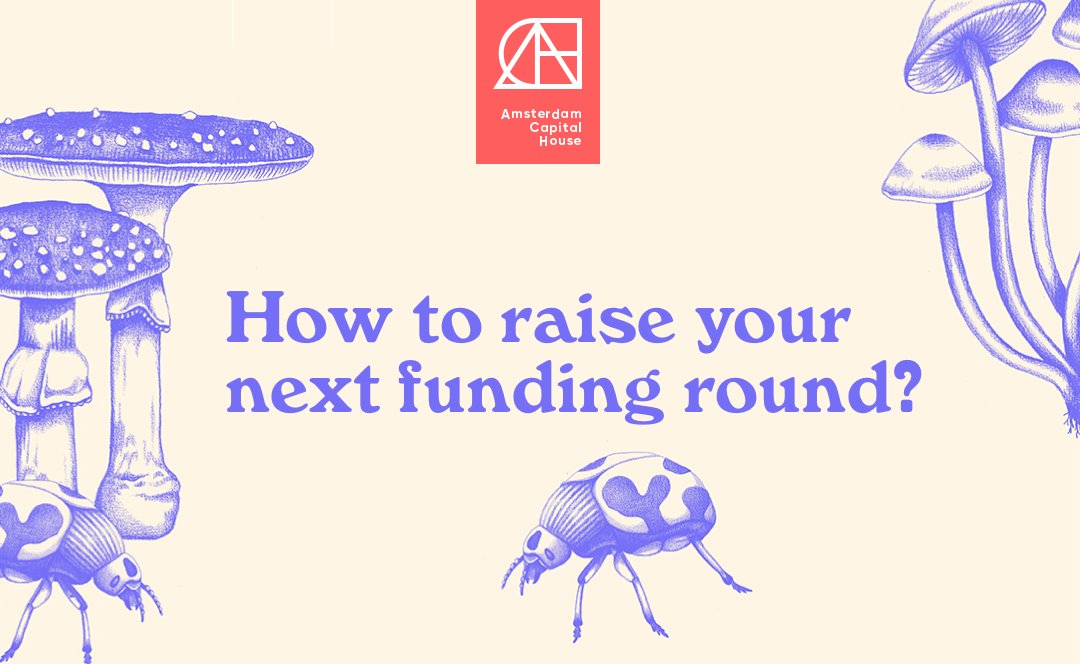 Amsterdam
Capital
House

How to raise your next funding round?